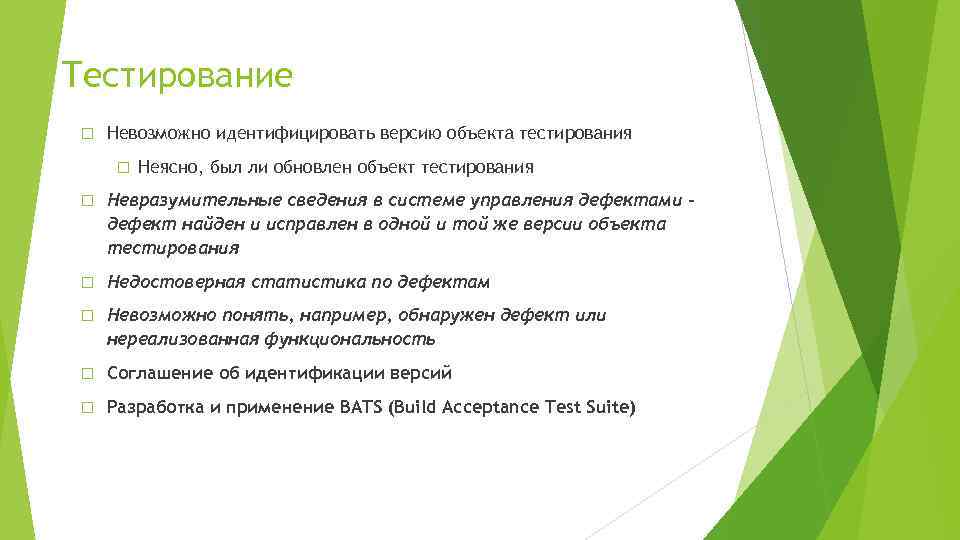 Тестирование

Невозможно идентифицировать версию объекта тестирования

Неясно, был ли обновлен объект тестирования

Невразумительные сведения в системе управления дефектами - дефект найден и исправлен в одной и той же версии объекта тестирования

Недостоверная статистика по дефектам

Невозможно понять, например, обнаружен дефект или нереализованная функциональность

Соглашение об идентификации версий

Разработка и применение BATS (Build Acceptance Test Suite)